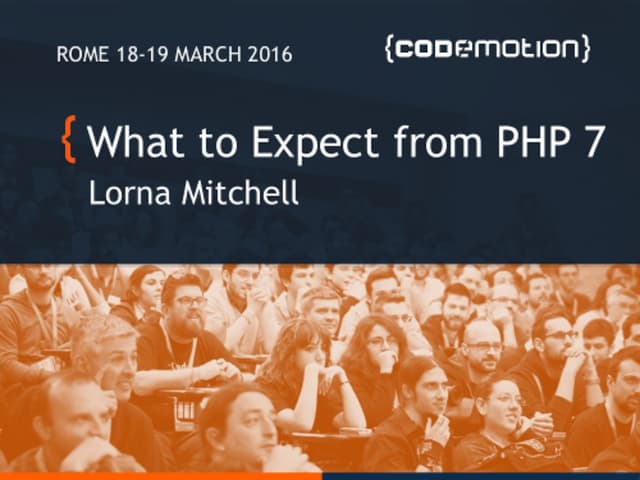 ROME 18-19 MARCH 2016

{codemotion}

{ What to Expect from PHP 7
Lorna Mitchell